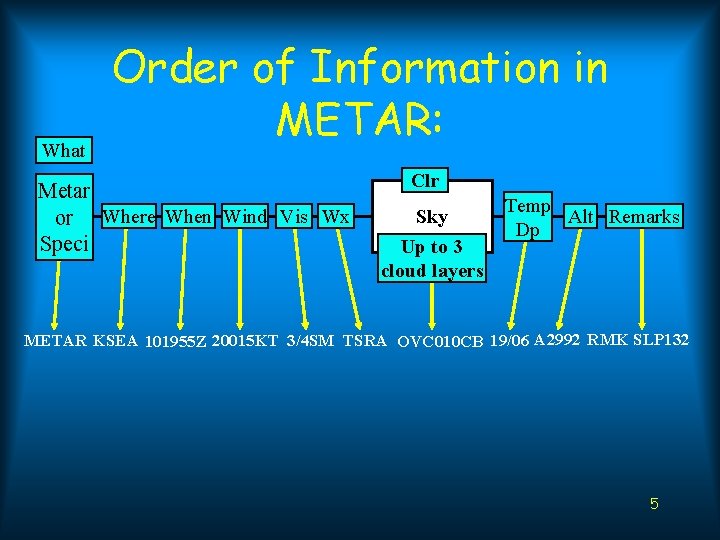 Order of Information in METAR:

What

Metar or Speci

Where

When

Wind

Vis

Wx

Clr

Sky

Up to 3 cloud layers

Temp Dp

Alt

Remarks

METAR KSEA 101955Z 20015KT 3/4SM TSRA OVC010CB 19/06 A2992 RMK SLP132

5